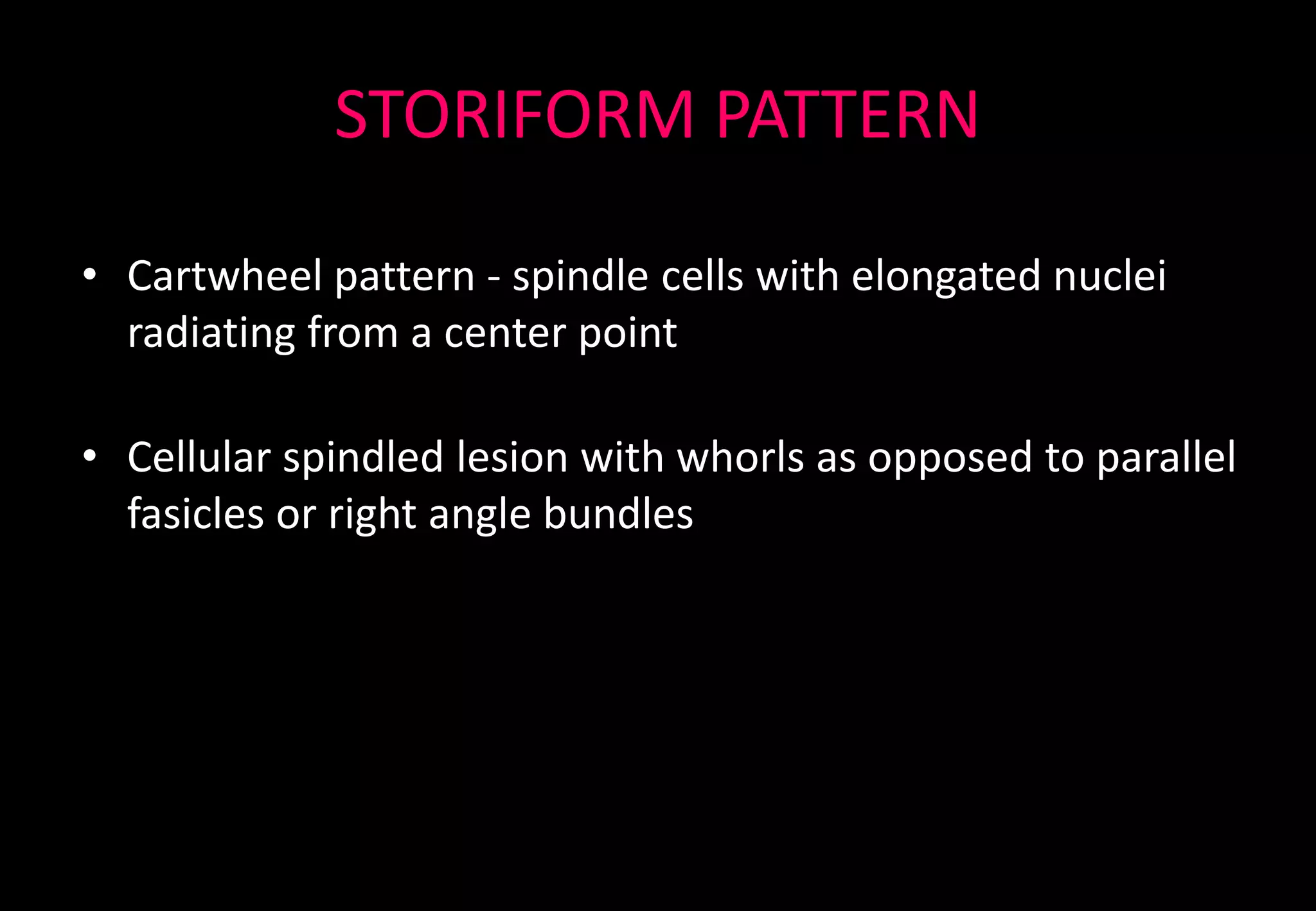 STORIFORM PATTERN

• Cartwheel pattern - spindle cells with elongated nuclei radiating from a center point

• Cellular spindled lesion with whorls as opposed to parallel fasicles or right angle bundles